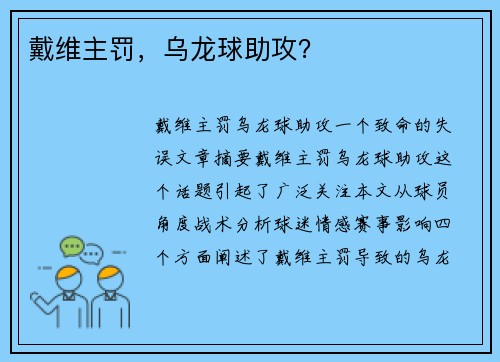 戴维主罚，乌龙球助攻?

戴维主罚乌龙球助攻一个致命的失误文章摘要戴维主罚乌龙球助攻这个话题引起了广泛关注本文从球员角度战术分析球迷情感赛事影响四个方面阐述了戴维主罚导致的乌龙